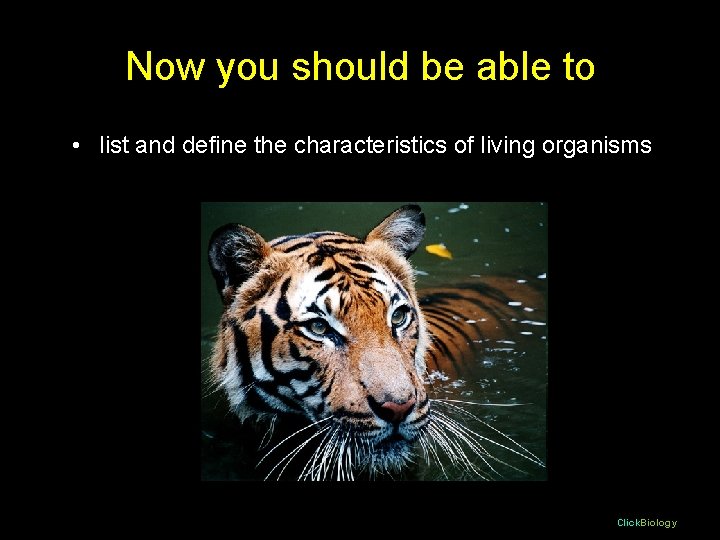 Now you should be able to

• list and define the characteristics of living organisms

ClickBiology